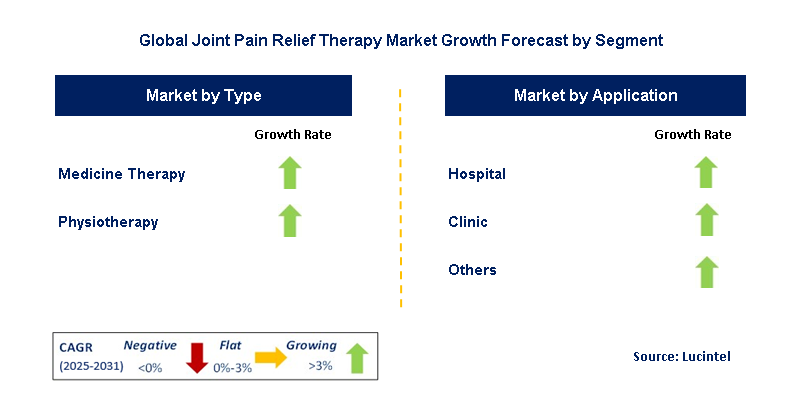 Global Joint Pain Relief Therapy Market Growth Forecast by Segment

Market by Type

Growth Rate

Medicine Therapy

Physiotherapy

Market by Application

Growth Rate

Hospital

Clinic

Others

CAGR (2025-2031)

Negative <0%

Flat 0%-3%

Growing >3%

Source: Lucintel